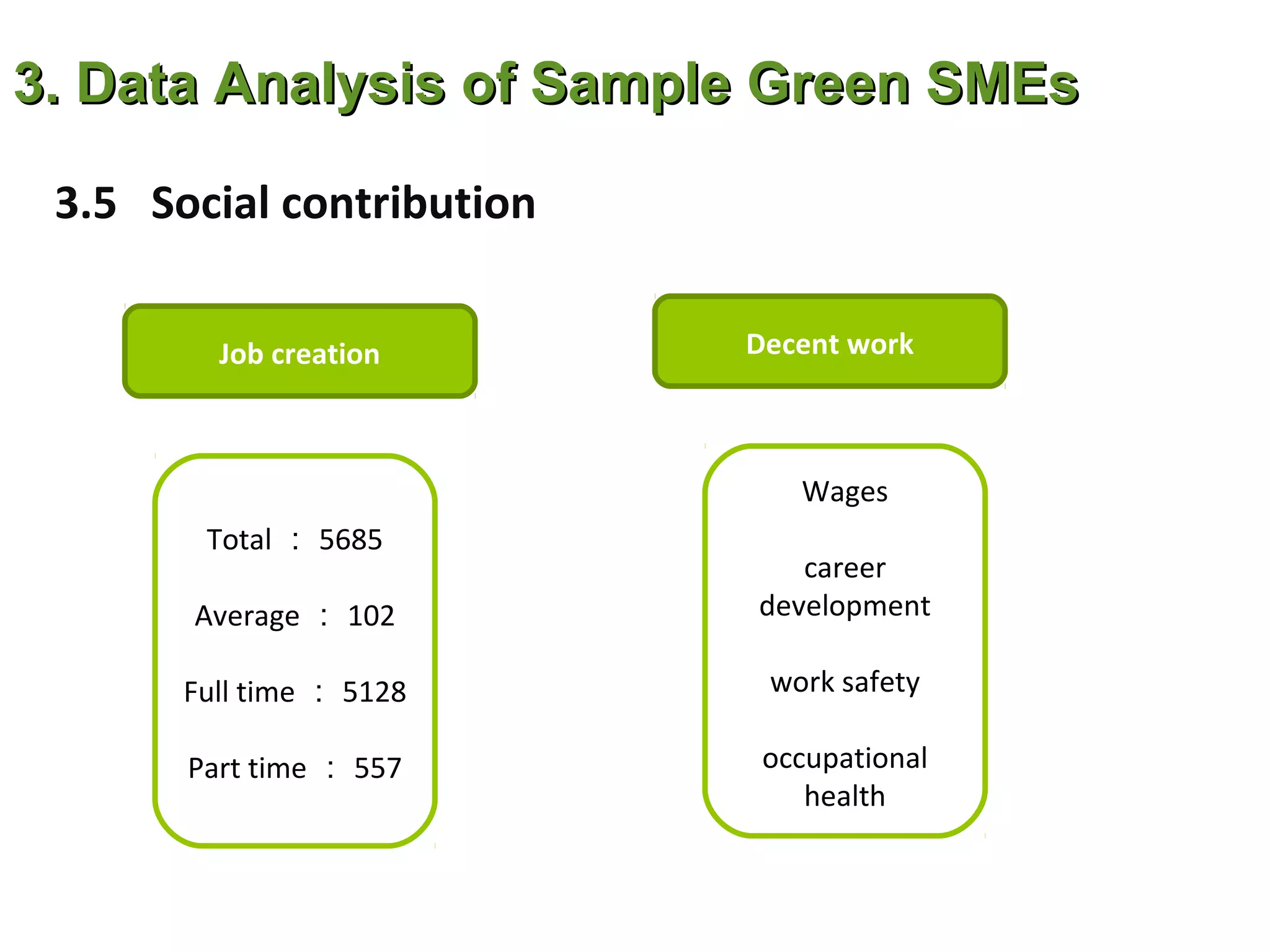 3. Data Analysis of Sample Green SMEs

3.5 Social contribution

Job creation

Total : 5685

Average : 102

Full time : 5128

Part time : 557

Decent work

Wages

career development

work safety

occupational health